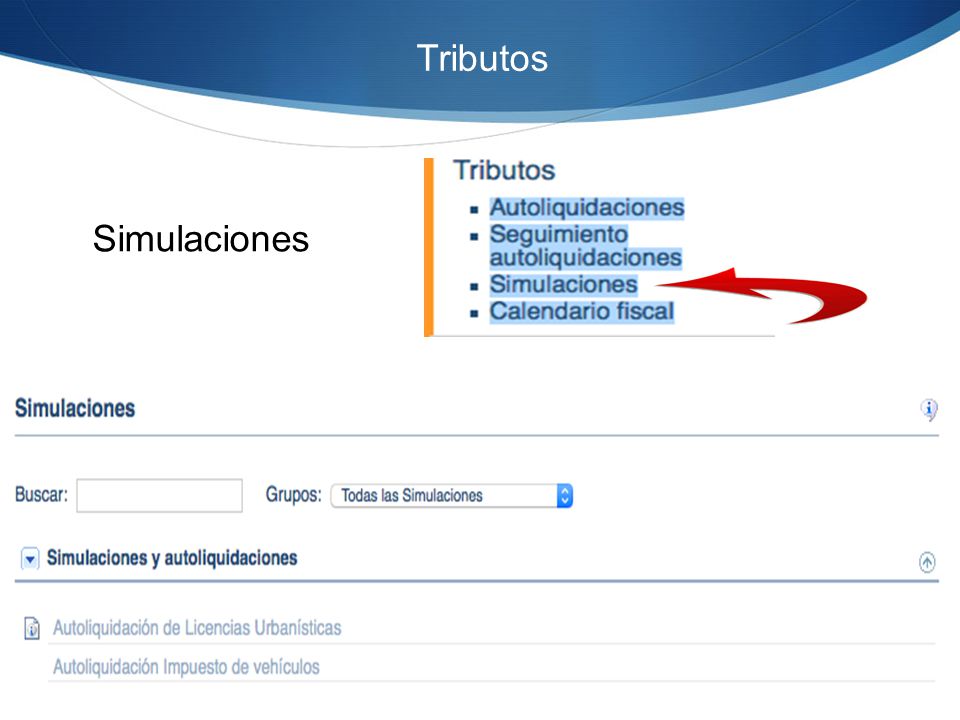 Tributos

Simulaciones

Tributos

- Autoliquidaciones
- Seguimiento autoliquidaciones
- Simulaciones
- Calendario fiscal

Simulaciones

Buscar: Grupos: Todas las Simulaciones

Simulaciones y autoliquidaciones

Autoliquidación de Licencias Urbanísticas

Autoliquidación Impuesto de vehículos